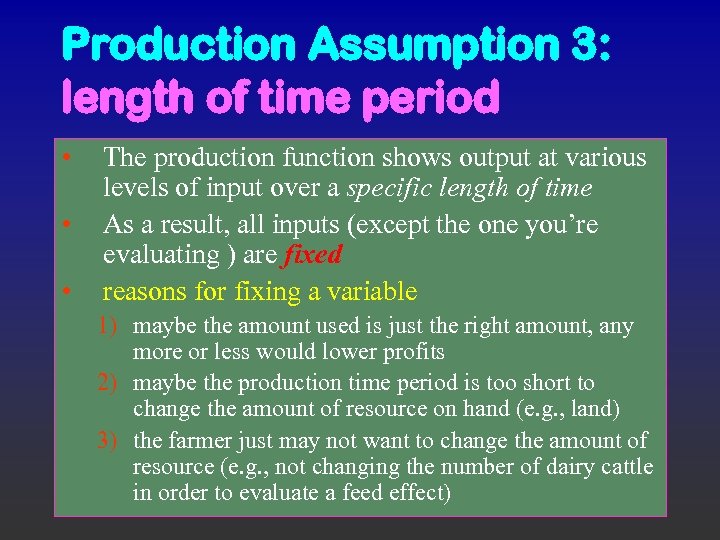 Production Assumption 3:
length of time period

• The production function shows output at various levels of input over a specific length of time

• As a result, all inputs (except the one you're evaluating ) are fixed

• reasons for fixing a variable

1) maybe the amount used is just the right amount, any more or less would lower profits

2) maybe the production time period is too short to change the amount of resource on hand (e.g., land)

3) the farmer just may not want to change the amount of resource (e.g., not changing the number of dairy cattle in order to evaluate a feed effect)